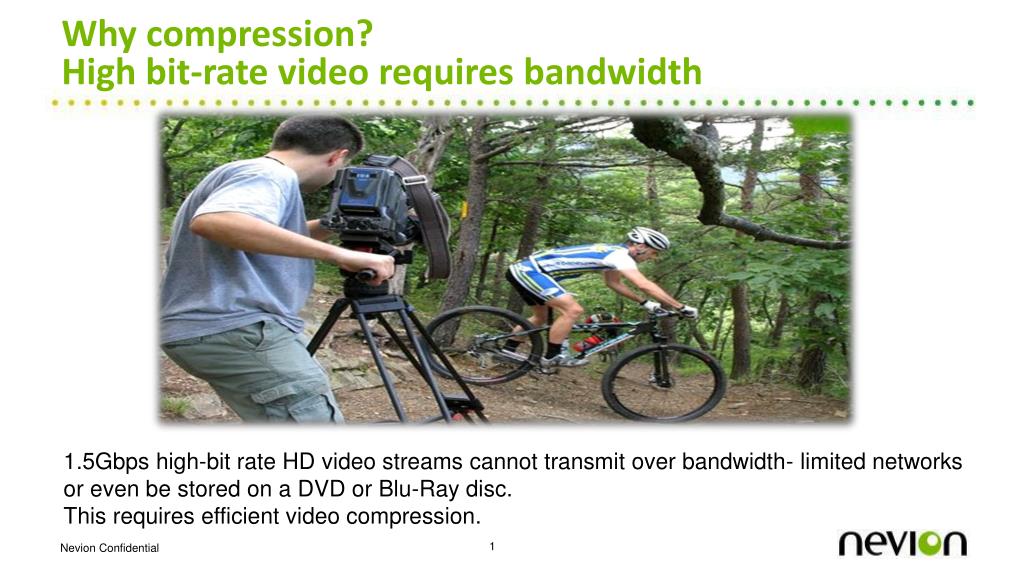 Why compression?
High bit-rate video requires bandwidth

1.5Gbps high-bit rate HD video streams cannot transmit over bandwidth- limited networks or even be stored on a DVD or Blu-Ray disc.
This requires efficient video compression.

Nevion Confidential

1

nevion